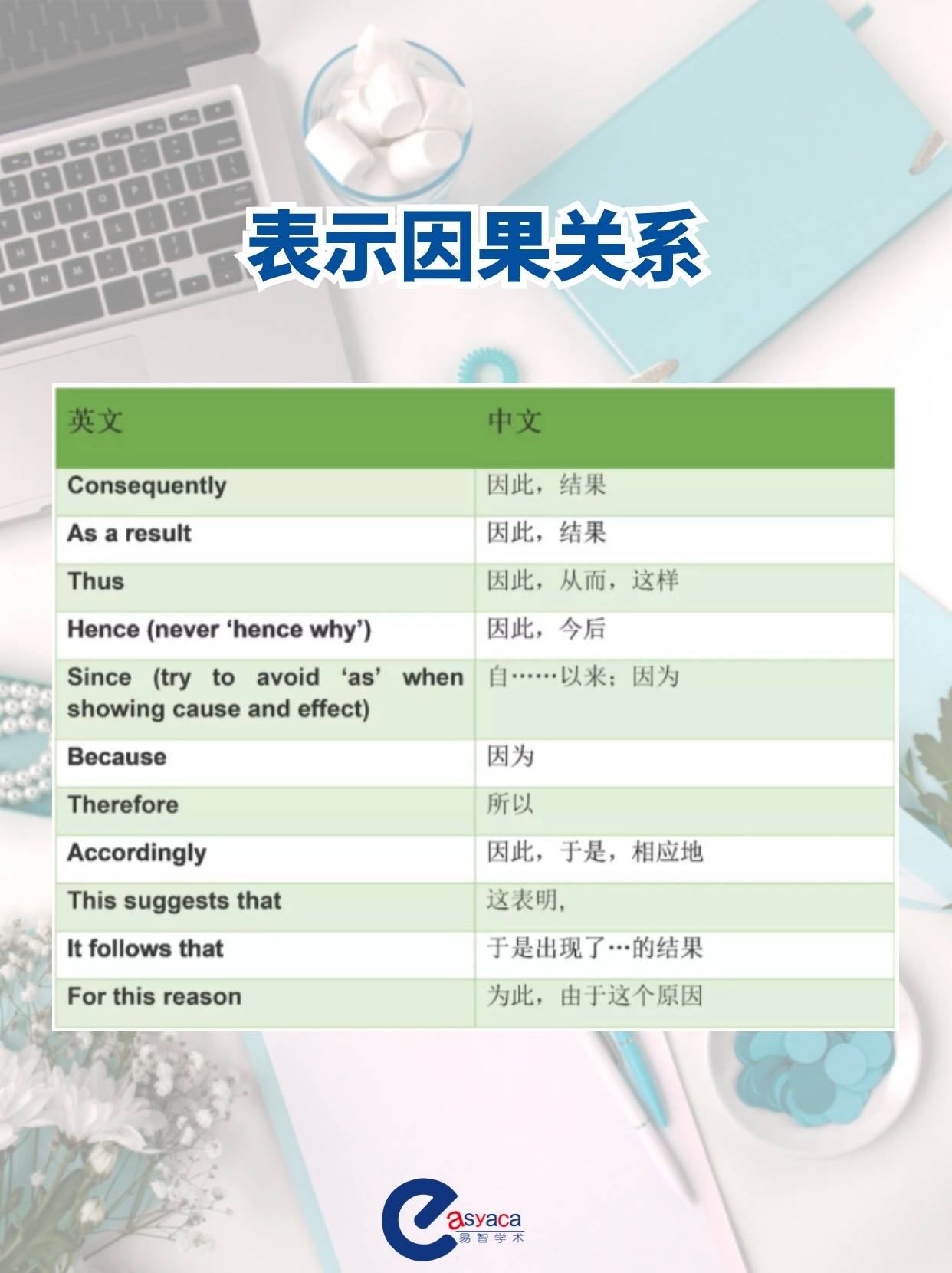 表示因果关系

| 英文 | 中文 |
|---|---|
| Consequently | 因此，结果 |
| As a result | 因此，结果 |
| Thus | 因此，从而，这样 |
| Hence (never ‘hence why’) | 因此，今后 |
| Since (try to avoid ‘as’ when showing cause and effect) | 自……以来；因为 |
| Because | 因为 |
| Therefore | 所以 |
| Accordingly | 因此，于是，相应地 |
| This suggests that | 这表明， |
| It follows that | 于是出现了…的结果 |
| For this reason | 为此，由于这个原因 |

easyaca
易智学术